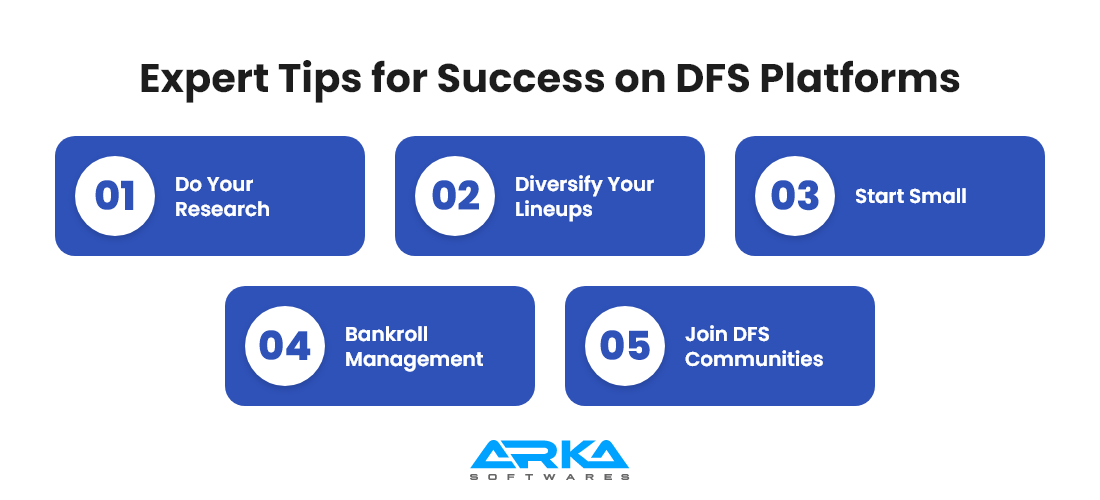 Expert Tips for Success on DFS Platforms

01 Do Your Research

02 Diversify Your Lineups

03 Start Small

04 Bankroll Management

05 Join DFS Communities

ARKA
SOFTWARES